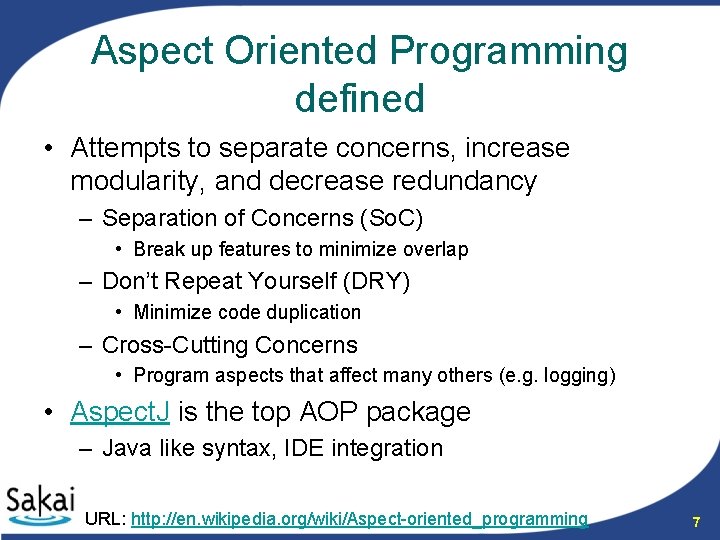 Aspect Oriented Programming defined

• Attempts to separate concerns, increase modularity, and decrease redundancy
– Separation of Concerns (SoC)
• Break up features to minimize overlap
– Don't Repeat Yourself (DRY)
• Minimize code duplication
– Cross-Cutting Concerns
• Program aspects that affect many others (e.g. logging)
• AspectJ is the top AOP package
– Java like syntax, IDE integration

Sakai

URL: http://en.wikipedia.org/wiki/Aspect-oriented_programming

7